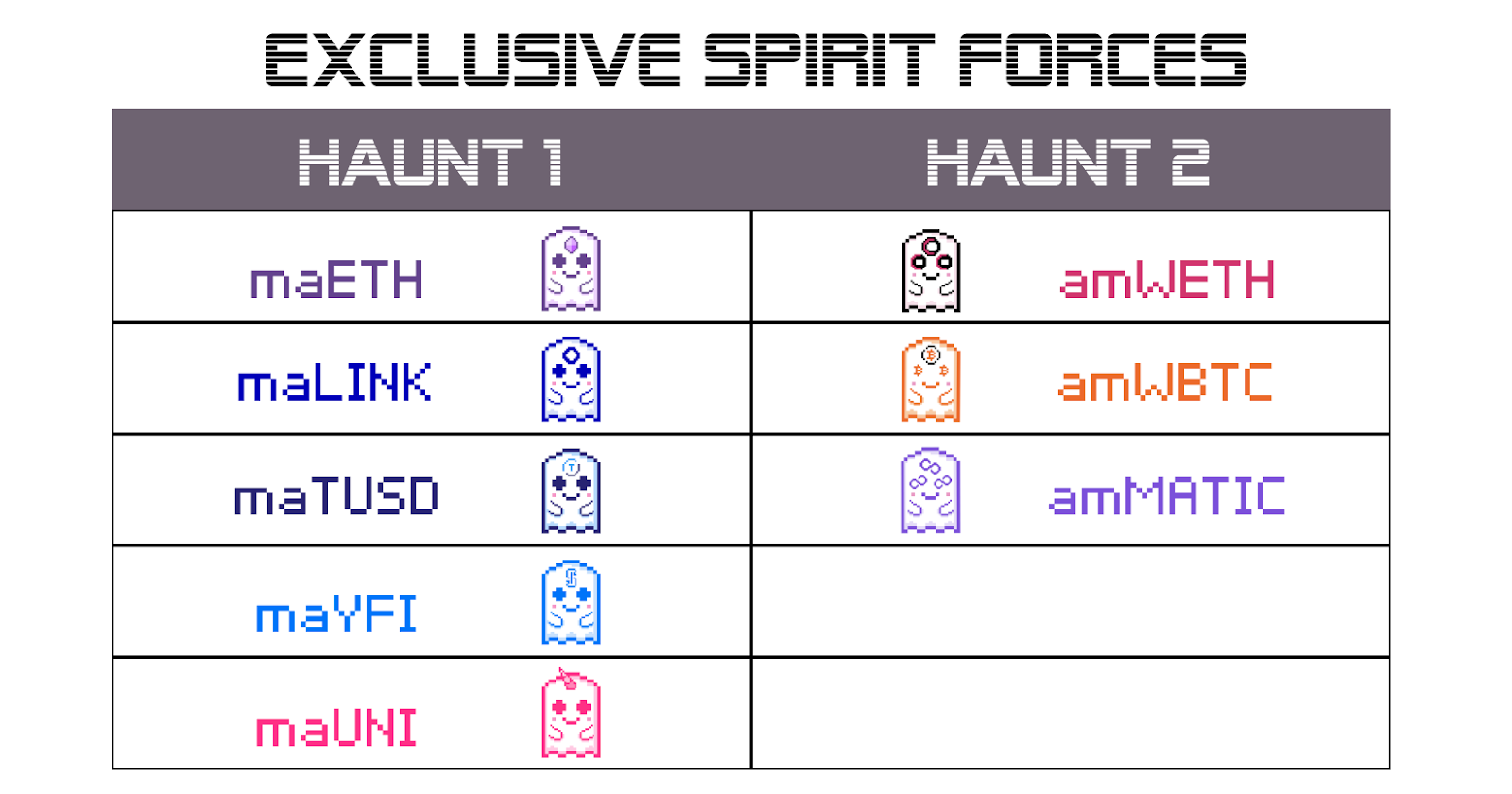 EXCLUSIVE SPIRIT FORCES

| HAUNT 1 | HAUNT 2 |
|---|---|
| maETH | amWETH |
| maLINK | amWBTC |
| maTUSD | amMATIC |
| maYFI | |
| maUNI | |